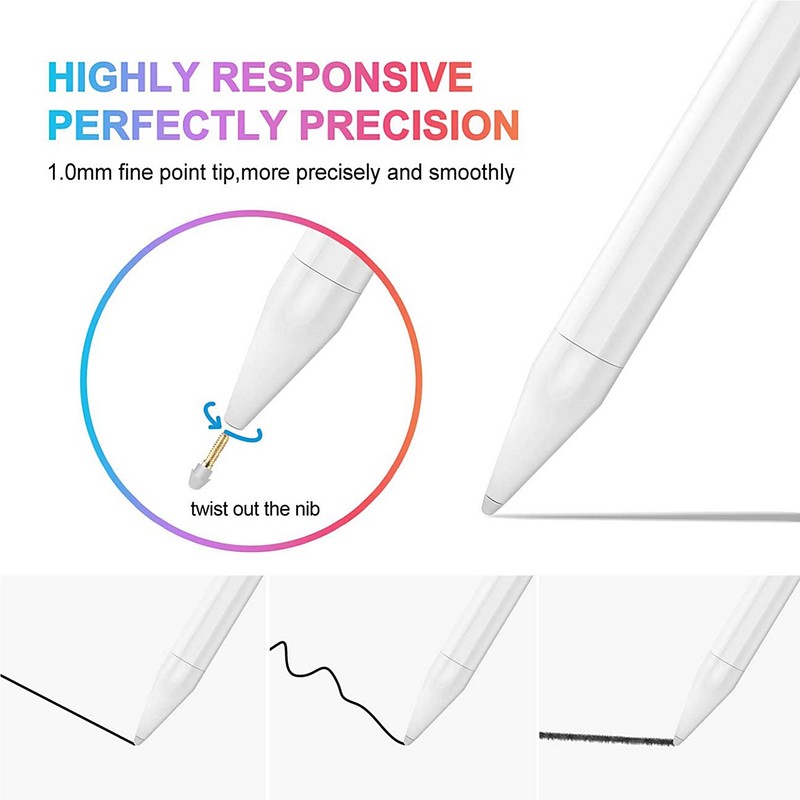 HIGHLY RESPONSIVE
PERFECTLY PRECISION

1.0mm fine point tip,more precisely and smoothly

twist out the nib